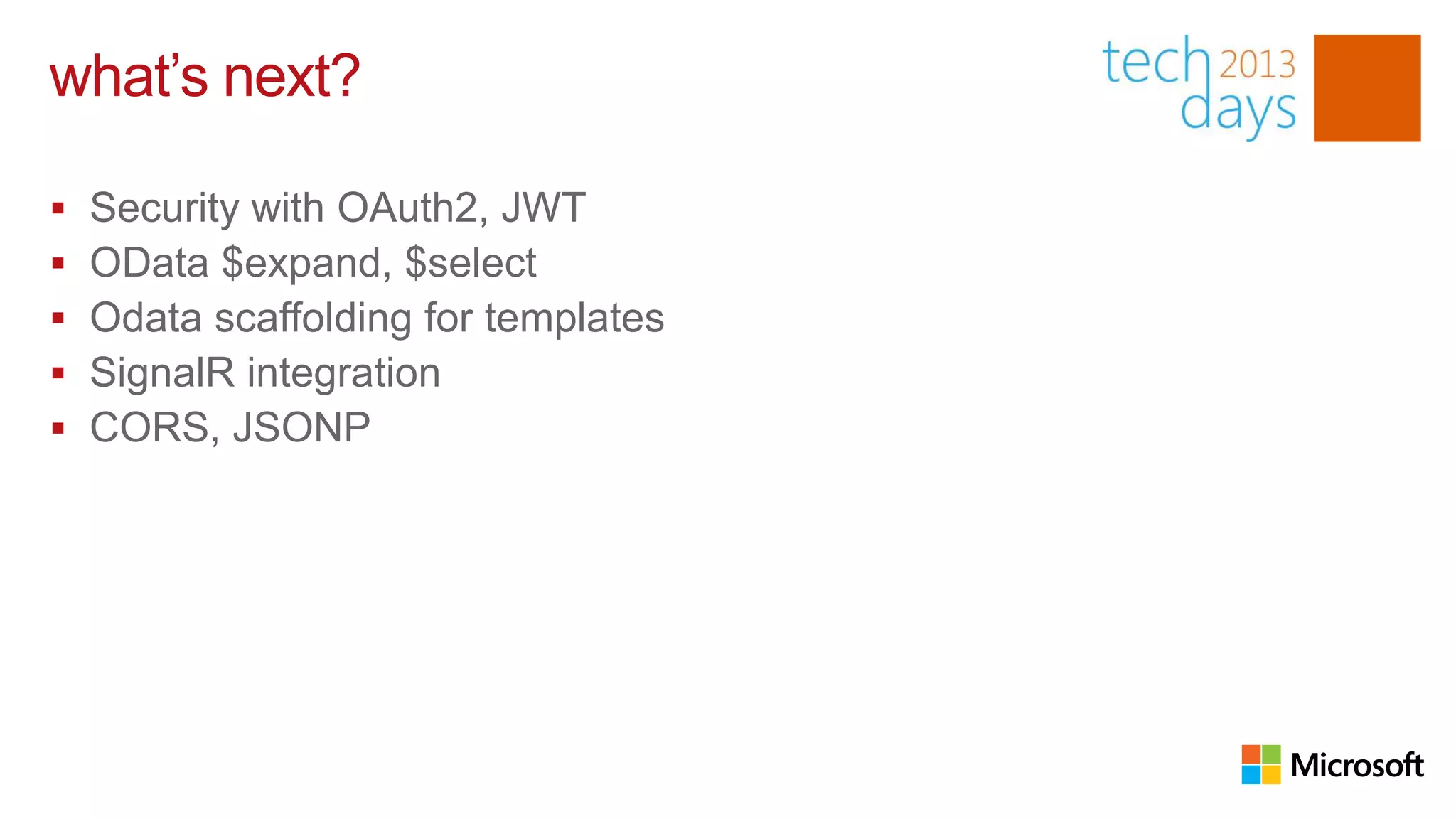 what's next?

tech 2013 days

- Security with OAuth2, JWT
- OData \$expand, \$select
- Odata scaffolding for templates
- SignalR integration
- CORS, JSONP

Microsoft